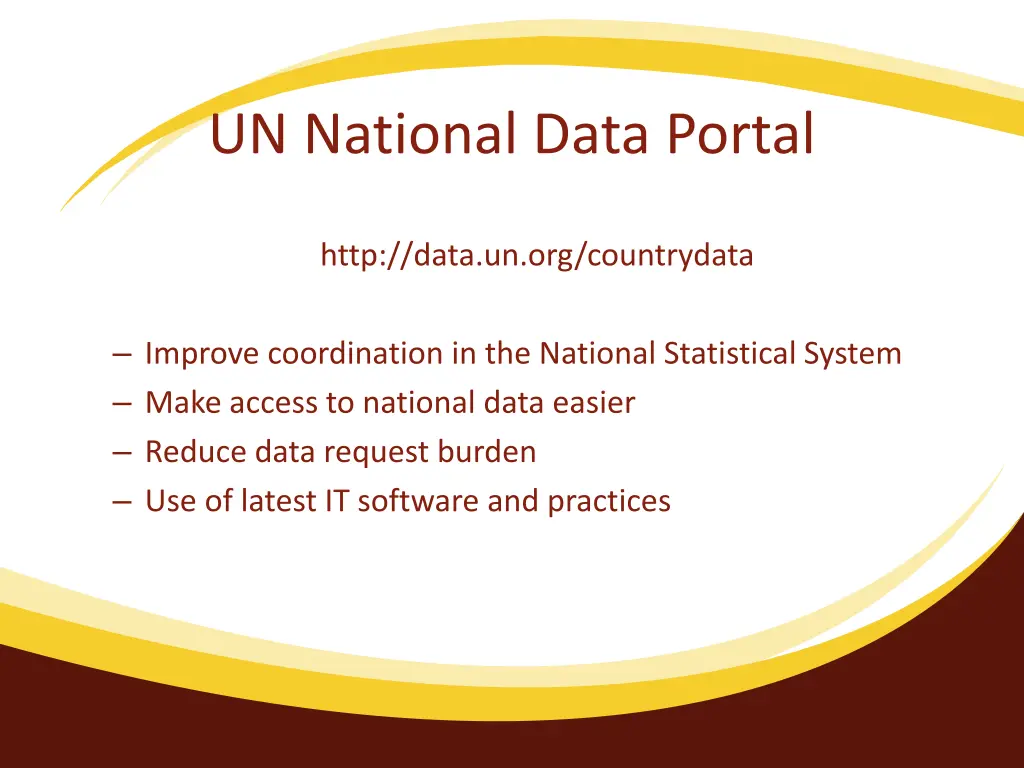 UN National Data Portal

http://data.un.org/countrydata

– Improve coordination in the National Statistical System
– Make access to national data easier
– Reduce data request burden
– Use of latest IT software and practices